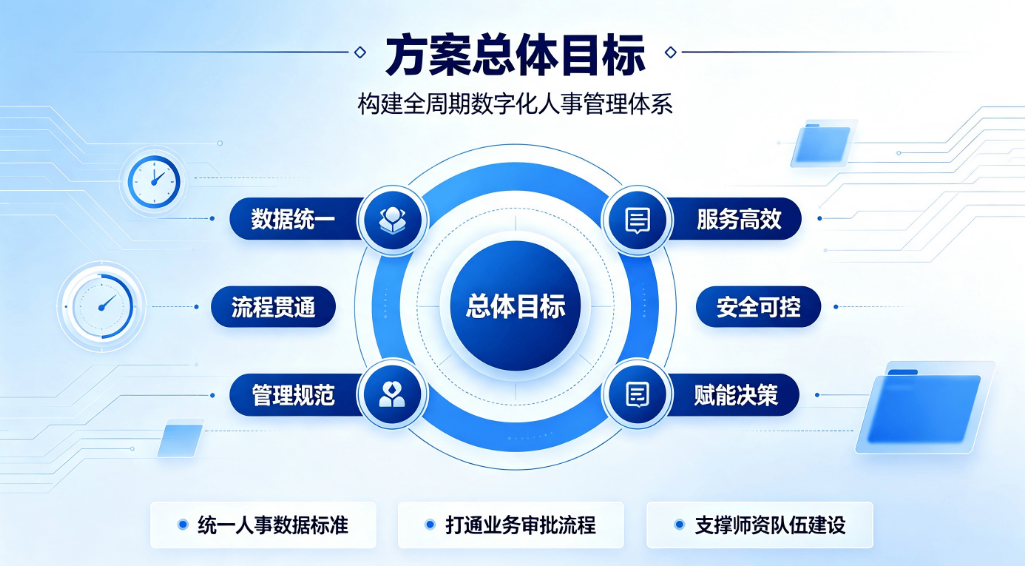 方案总体目标

构建全周期数字化人事管理体系

数据统一

流程贯通

管理规范

总体目标

服务高效

安全可控

赋能决策

统一人事数据标准

打通业务审批流程

支撑师资队伍建设